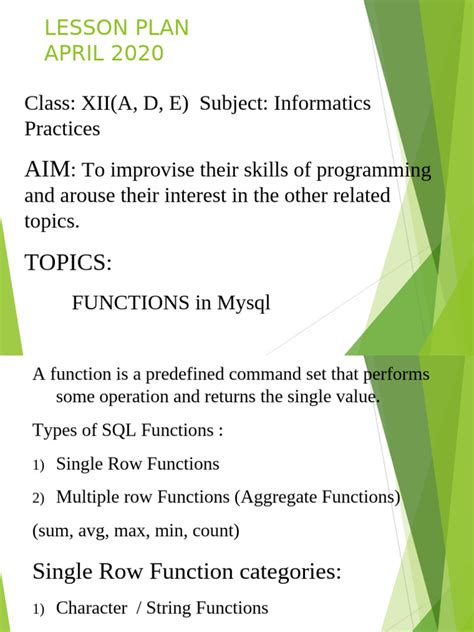 LESSON PLAN
APRIL 2020

Class: XII(A, D, E) Subject: Informatics Practices

AIM: To improvise their skills of programming and arouse their interest in the other related topics.

TOPICS:

FUNCTIONS in Mysql

A function is a predefined command set that performs some operation and returns the single value.

Types of SQL Functions :

1) Single Row Functions

2) Multiple row Functions (Aggregate Functions)

(sum, avg, max, min, count)

Single Row Function categories:

1) Character / String Functions